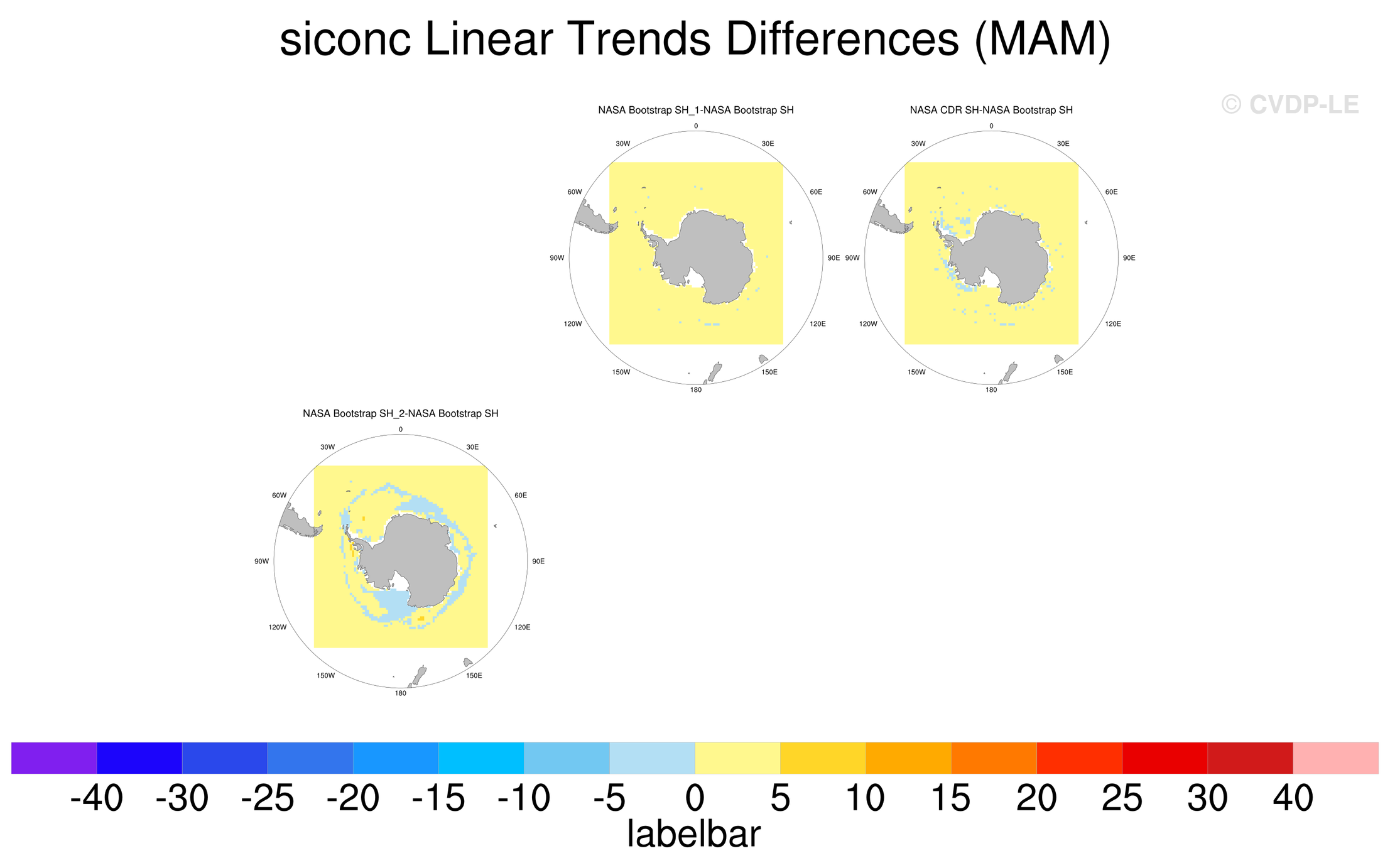 siconc Linear Trends Differences (MAM)

© CVDP-LE

NASA Bootstrap SH_1-NASA Bootstrap SH

0
30W
30E
60W
60E
90W
90E
120W
120E
150W
150E
180

NASA CDR SH-NASA Bootstrap SH

0
30W
30E
60W
60E
90W
90E
120W
120E
150W
150E
180

NASA Bootstrap SH_2-NASA Bootstrap SH

0
30W
30E
60W
60E
90W
90E
120W
120E
150W
150E
180

-40 -30 -25 -20 -15 -10 -5 0 5 10 15 20 25 30 40
labelbar